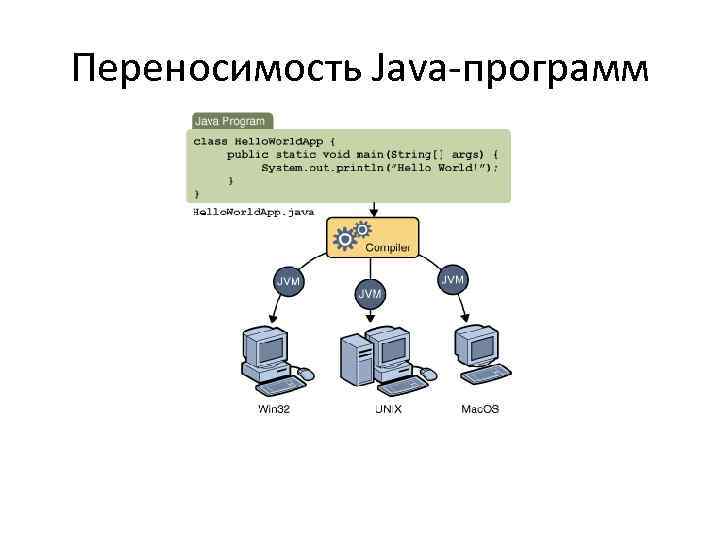 Переносимость Java-программ

Java Program

class HelloWorldApp {
    public static void main(String[] args) {
        System.out.println("Hello World!");
    }
}

HelloWorldApp.java

Compiler

JVM

JVM

JVM

Win32

UNIX

MacOS